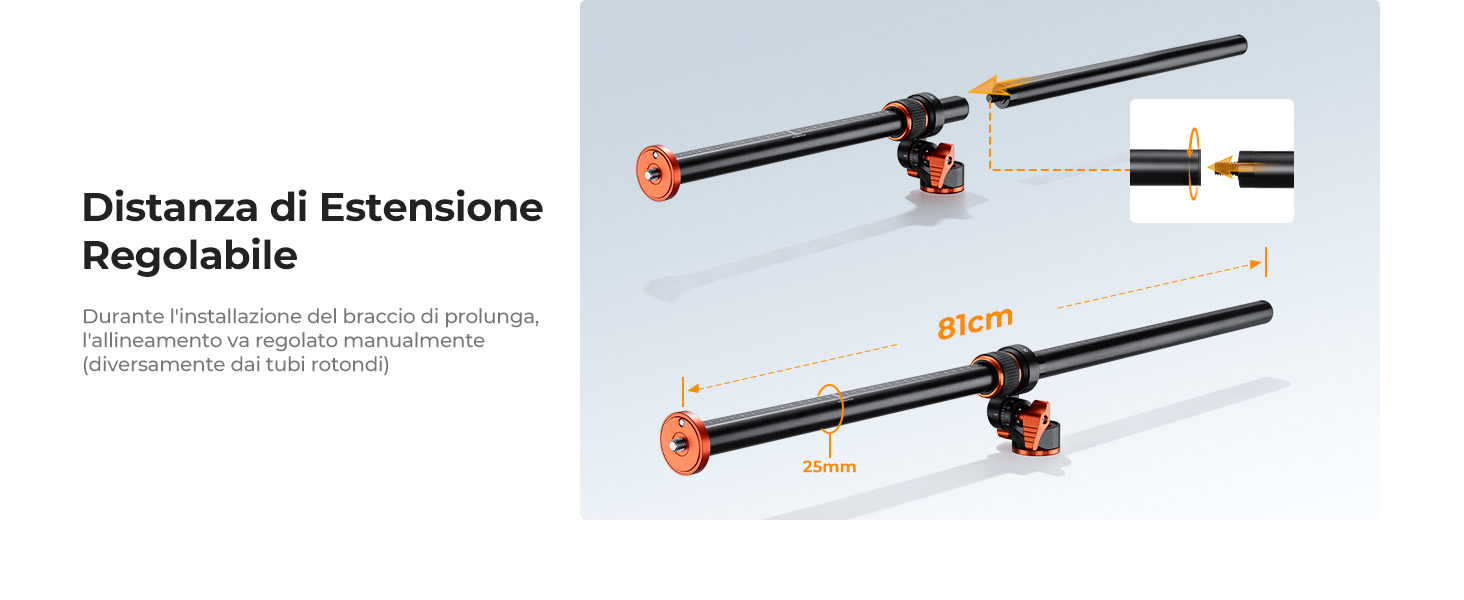 Distanza di Estensione Regolabile

Durante l'installazione del braccio di prolunga, l'allineamento va regolato manualmente (diversamente dai tubi rotondi)

81cm

25mm